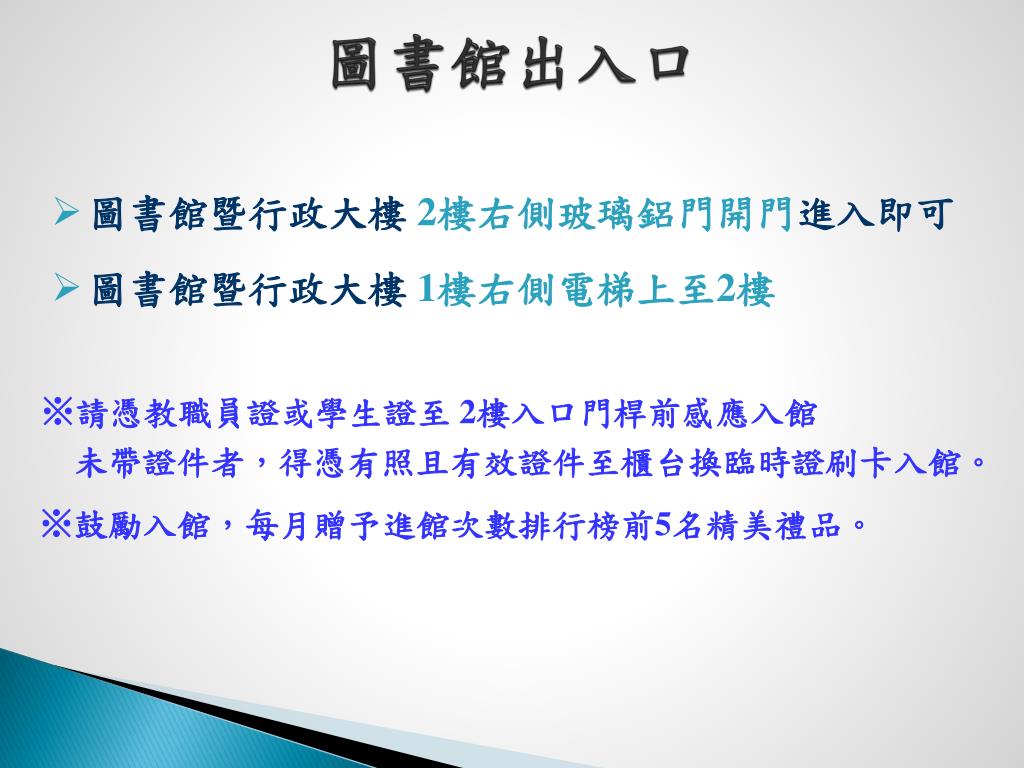 圖書館出入口

➢ 圖書館暨行政大樓 2樓右側玻璃鋁門開門進入即可

➢ 圖書館暨行政大樓 1樓右側電梯上至2樓

※請憑教職員證或學生證至 2樓入口門桿前感應入館
未帶證件者，得憑有照且有效證件至櫃台換臨時證刷卡入館。

※鼓勵入館，每月贈予進館次數排行榜前5名精美禮品。